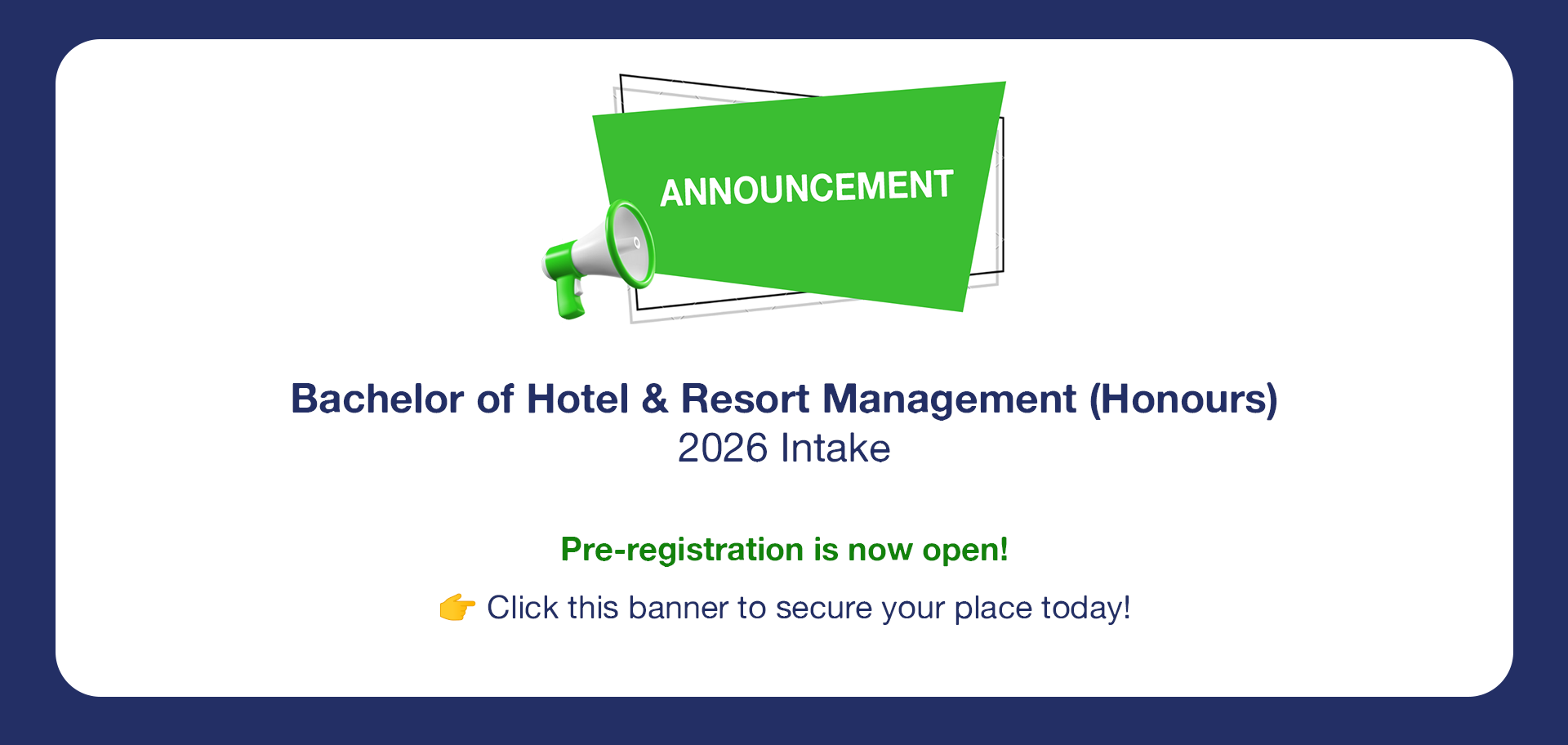 ANNOUNCEMENT

Bachelor of Hotel & Resort Management (Honours)
2026 Intake

Pre-registration is now open!

👉 Click this banner to secure your place today!